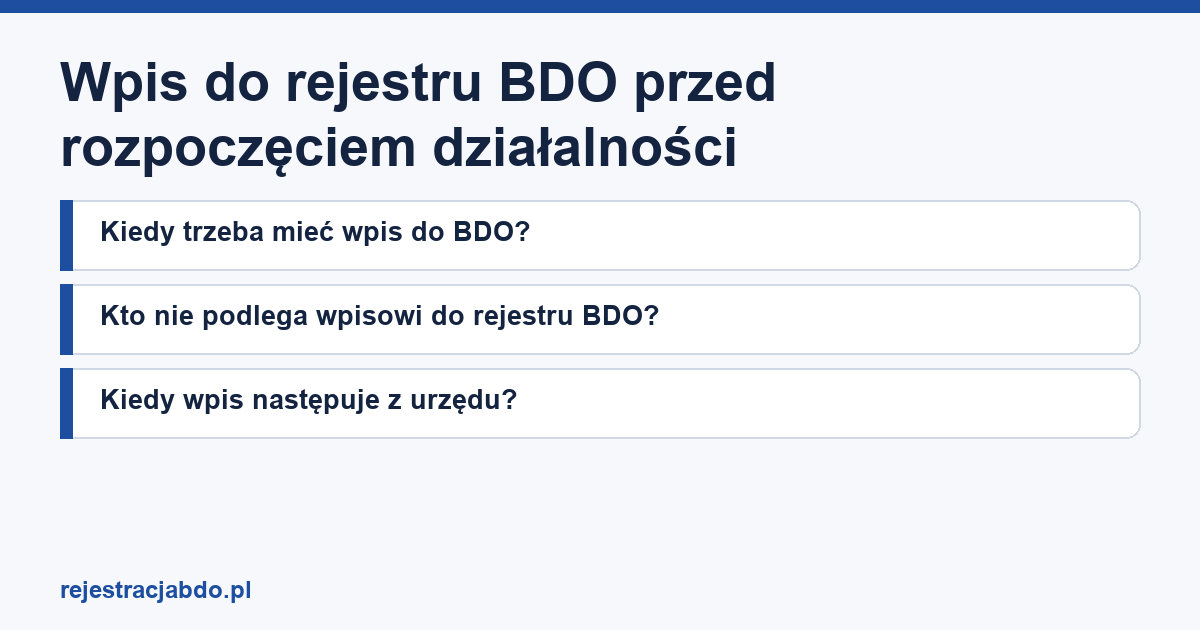 Wpis do rejestru BDO przed rozpoczęciem działalności

Kiedy trzeba mieć wpis do BDO?

Kto nie podlega wpisowi do rejestru BDO?

Kiedy wpis następuje z urzędu?

rejestracjabdo.pl